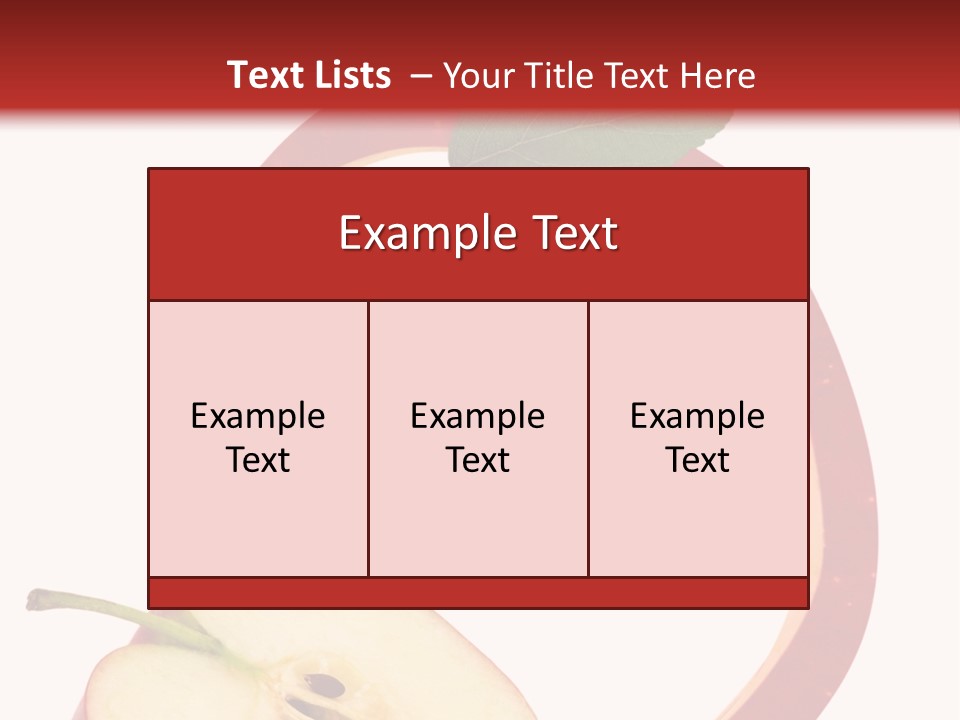 Text Lists – Your Title Text Here

Example Text

Example Text

Example Text

Example Text